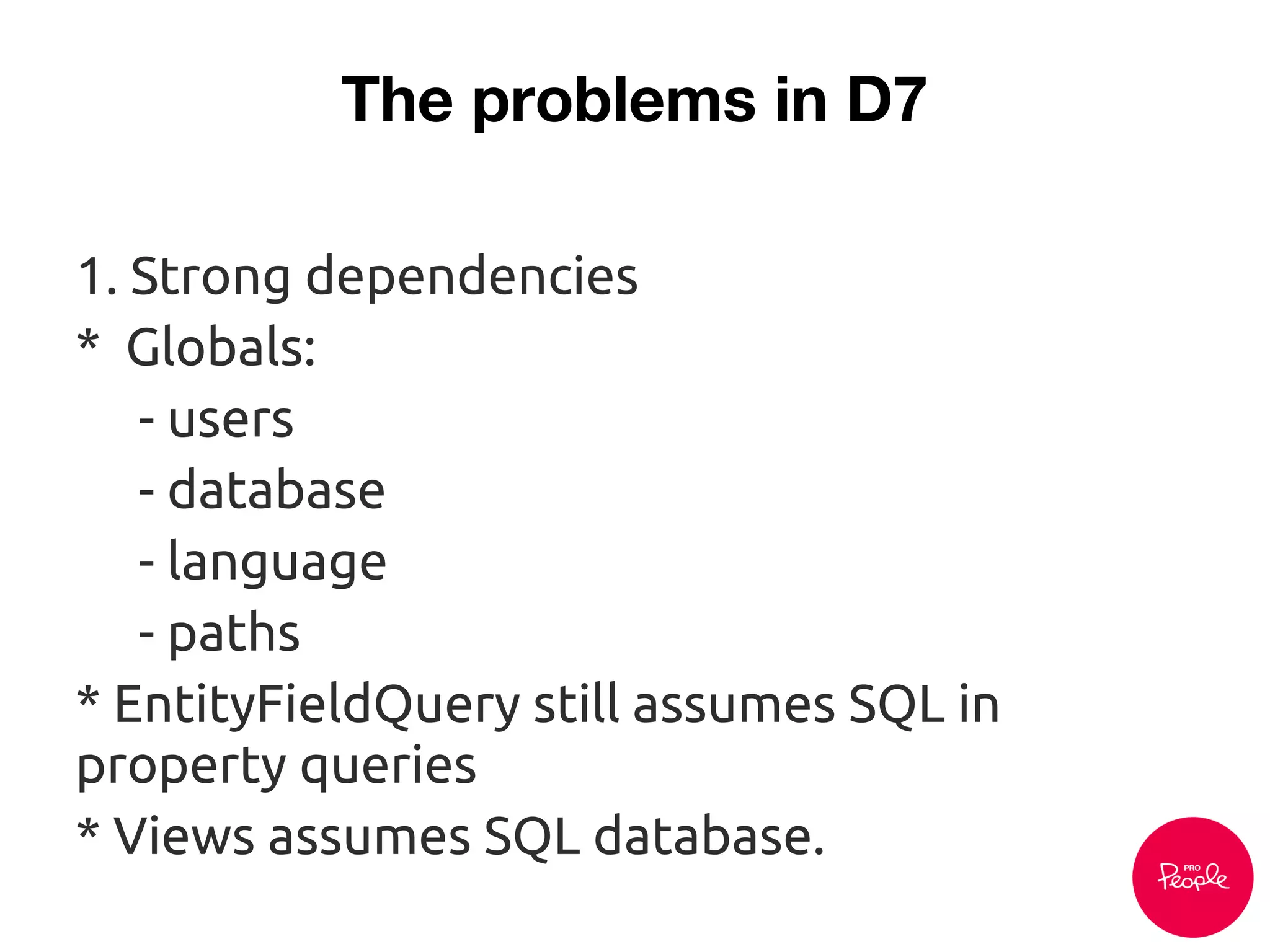 The problems in D7

1. Strong dependencies
* Globals:
- users
- database
- language
- paths
* EntityFieldQuery still assumes SQL in property queries
* Views assumes SQL database.

PRO People